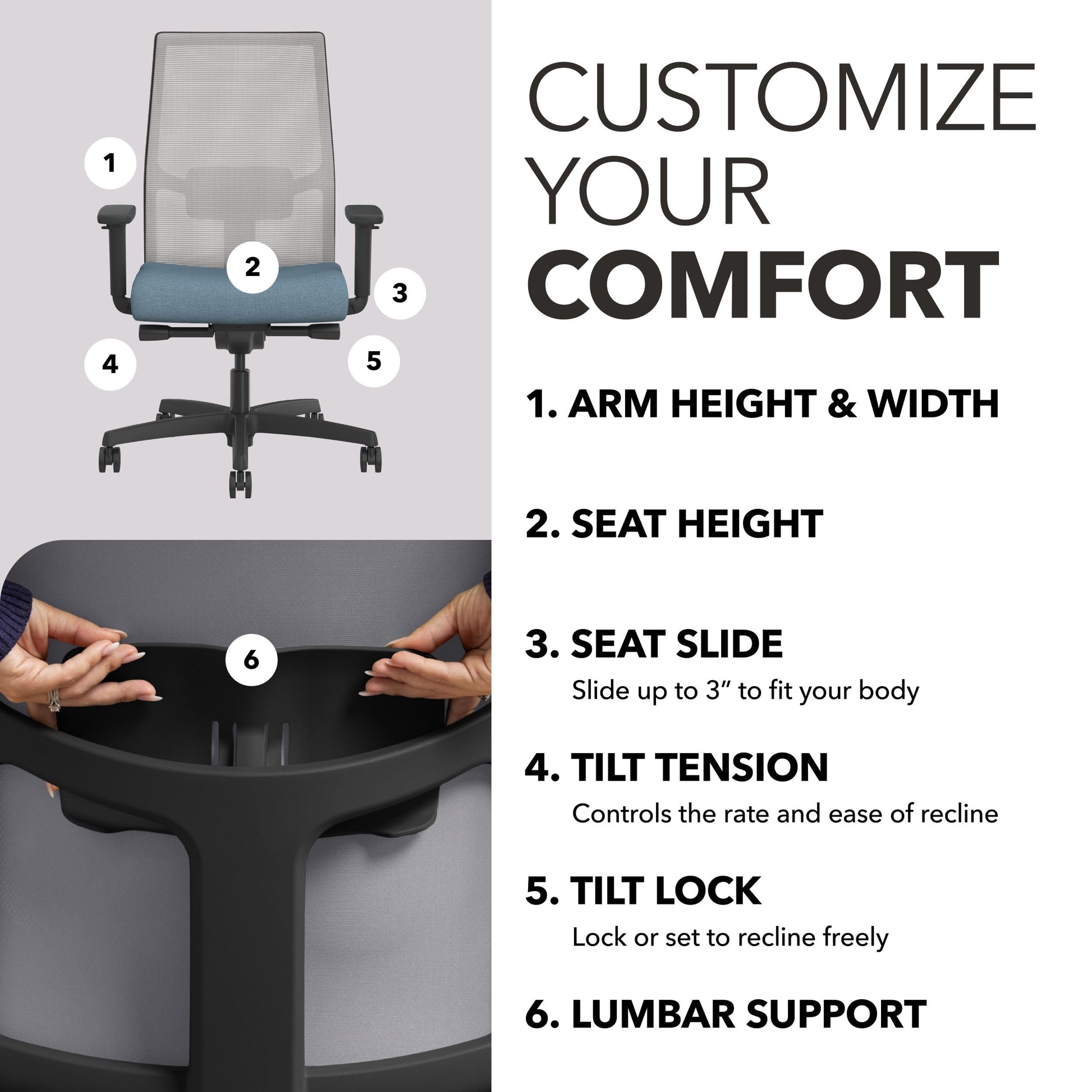 1

2

3

4

5

6

CUSTOMIZE YOUR COMFORT

1. ARM HEIGHT & WIDTH

2. SEAT HEIGHT

3. SEAT SLIDE
Slide up to 3" to fit your body

4. TILT TENSION
Controls the rate and ease of recline

5. TILT LOCK
Lock or set to recline freely

6. LUMBAR SUPPORT